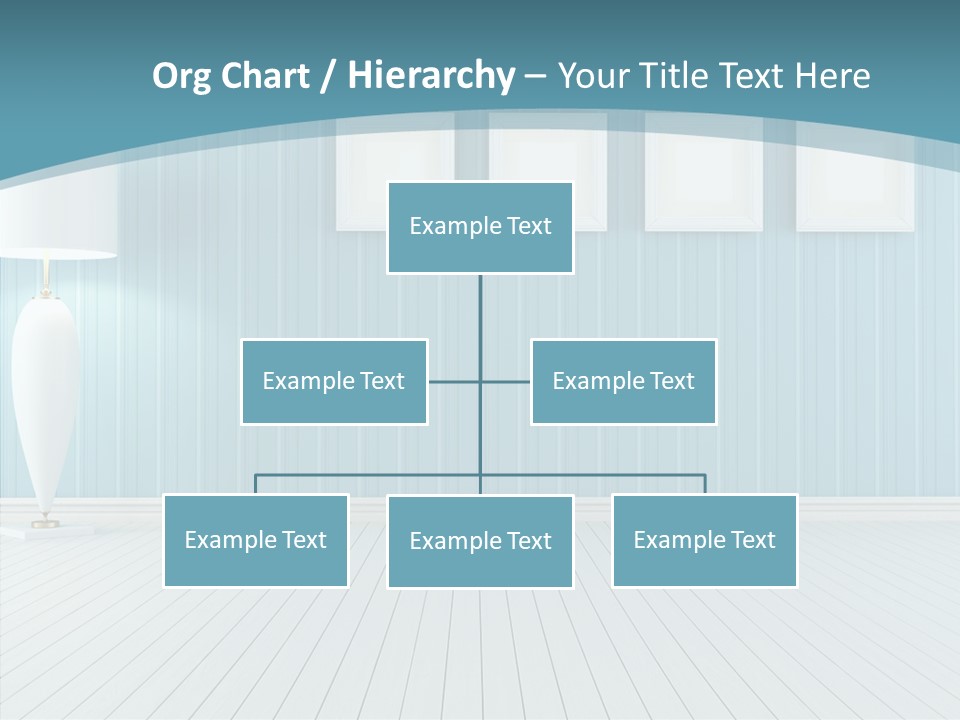 Org Chart / Hierarchy – Your Title Text Here

Example Text

Example Text

Example Text

Example Text

Example Text

Example Text